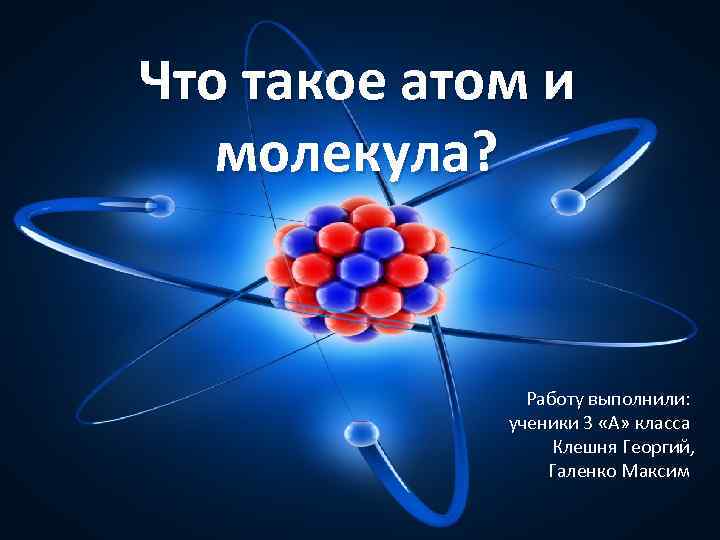 Что такое атом и молекула?

Работу выполнили:
ученики 3 «А» класса
Клешня Георгий,
Галенко Максим